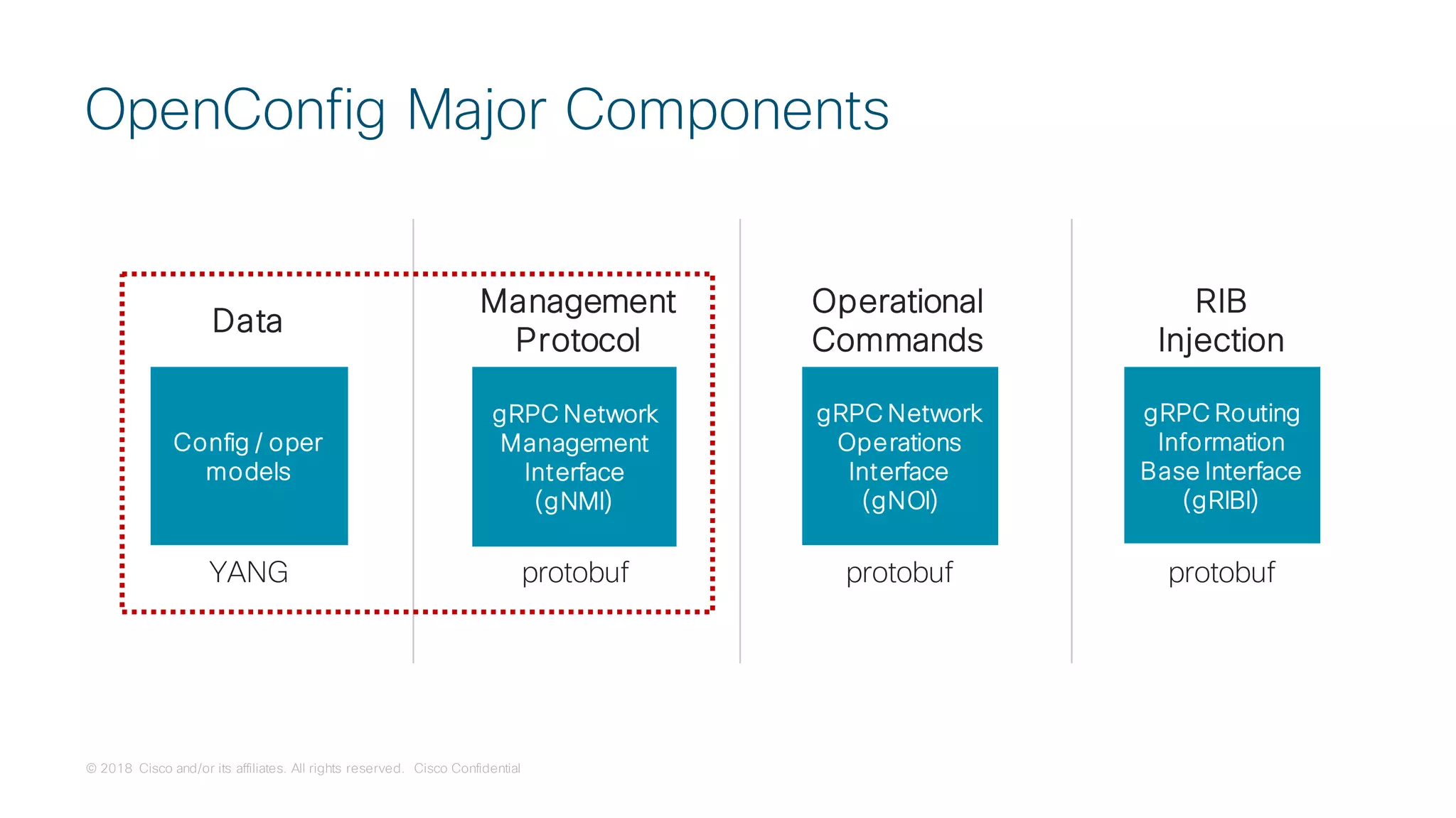 OpenConfig Major Components

Data

Config / oper models

YANG

Management Protocol

gRPC Network Management Interface (gNMI)

protobuf

Operational Commands

gRPC Network Operations Interface (gNOI)

protobuf

RIB Injection

gRPC Routing Information Base Interface (gRIBI)

protobuf

© 2018 Cisco and/or its affiliates. All rights reserved. Cisco Confidential